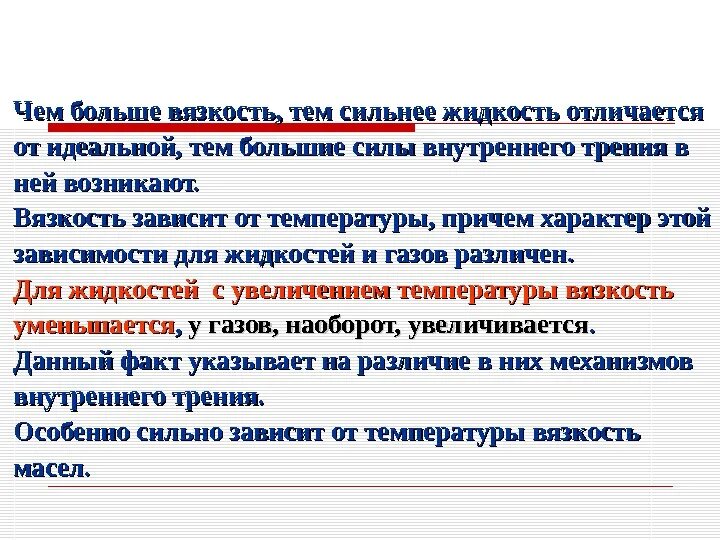 Чем больше вязкость, тем сильнее жидкость отличается от идеальной, тем большие силы внутреннего трения в ней возникают.
Вязкость зависит от температуры, причем характер этой зависимости для жидкостей и газов различен.
Для жидкостей с увеличением температуры вязкость уменьшается, у газов, наоборот, увеличивается.
Данный факт указывает на различие в них механизмов внутреннего трения.
Особенно сильно зависит от температуры вязкость масел.